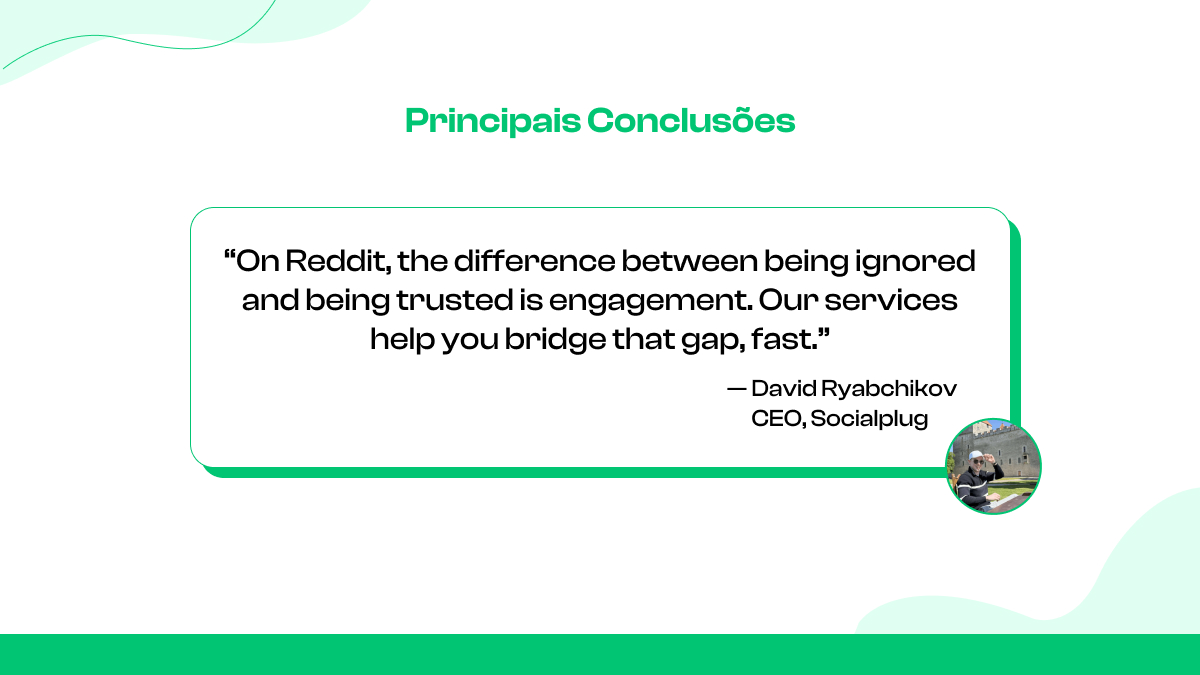 Principais Conclusões

“On Reddit, the difference between being ignored and being trusted is engagement. Our services help you bridge that gap, fast.”

— David Ryabchikov
CEO, Socialplug